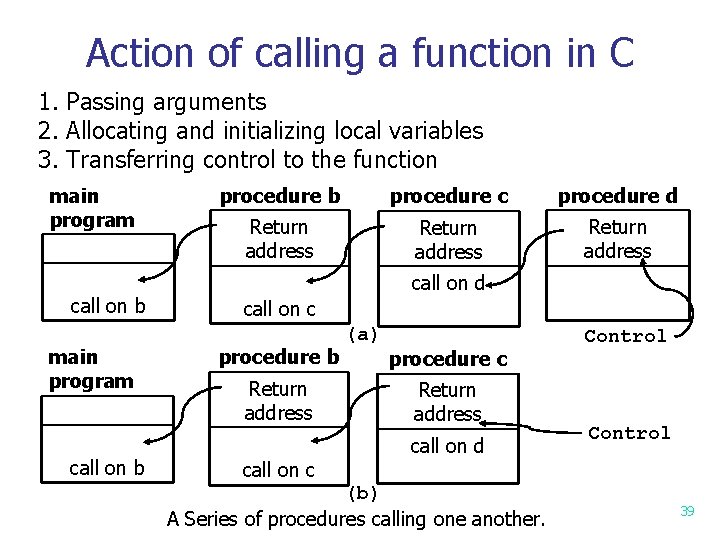 Action of calling a function in C

1. Passing arguments
2. Allocating and initializing local variables
3. Transferring control to the function

main program

call on b

procedure b

Return address

call on c

procedure c

Return address

call on d

procedure d

Return address

Control

(a)

main program

call on b

procedure b

Return address

call on c

procedure c

Return address

call on d

Control

(b)

A Series of procedures calling one another.

39